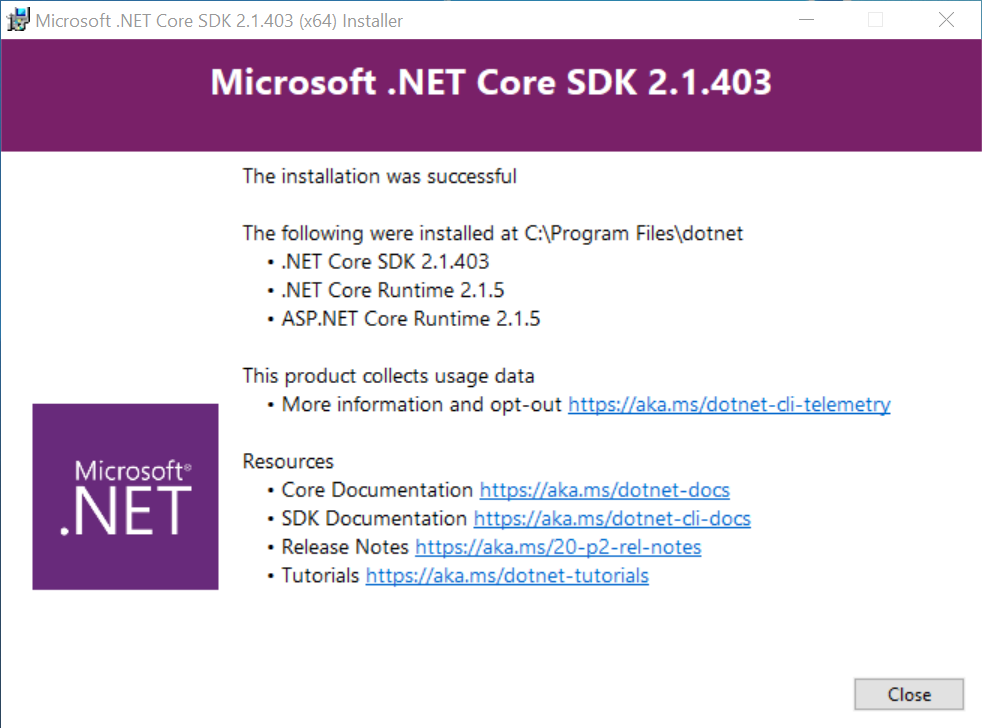 Microsoft .NET Core SDK 2.1.403 (x64) Installer

Microsoft .NET Core SDK 2.1.403

The installation was successful

The following were installed at C:\Program Files\dotnet
• .NET Core SDK 2.1.403
• .NET Core Runtime 2.1.5
• ASP.NET Core Runtime 2.1.5

This product collects usage data
• More information and opt-out https://aka.ms/dotnet-cli-telemetry

Resources
• Core Documentation https://aka.ms/dotnet-docs
• SDK Documentation https://aka.ms/dotnet-cli-docs
• Release Notes https://aka.ms/20-p2-rel-notes
• Tutorials https://aka.ms/dotnet-tutorials

Microsoft®
.NET

Close